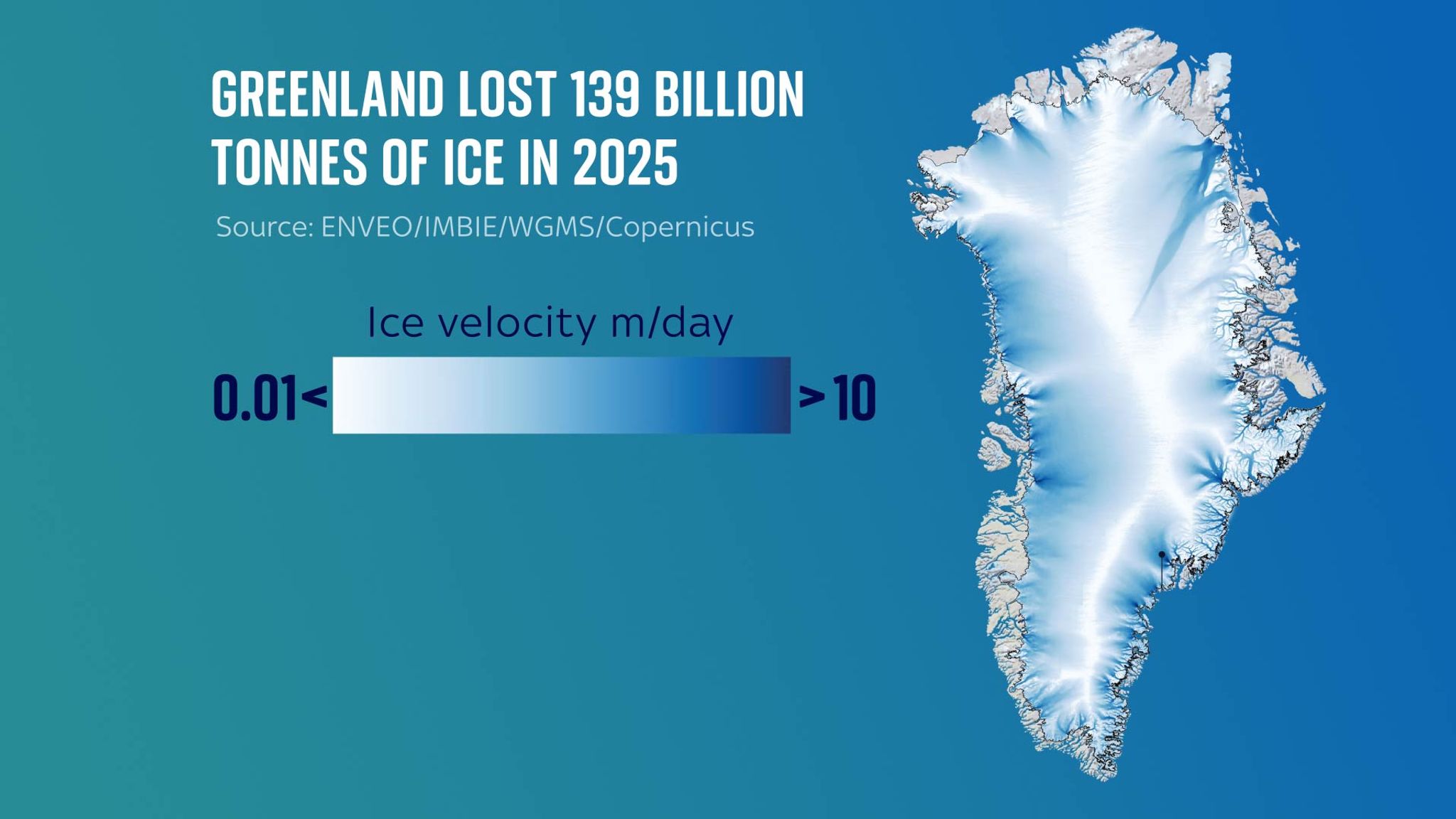 GREENLAND LOST 139 BILLION TONNES OF ICE IN 2025

Source: ENVEO/IMBIE/WGMS/Copernicus

Ice velocity m/day

0.01< >10